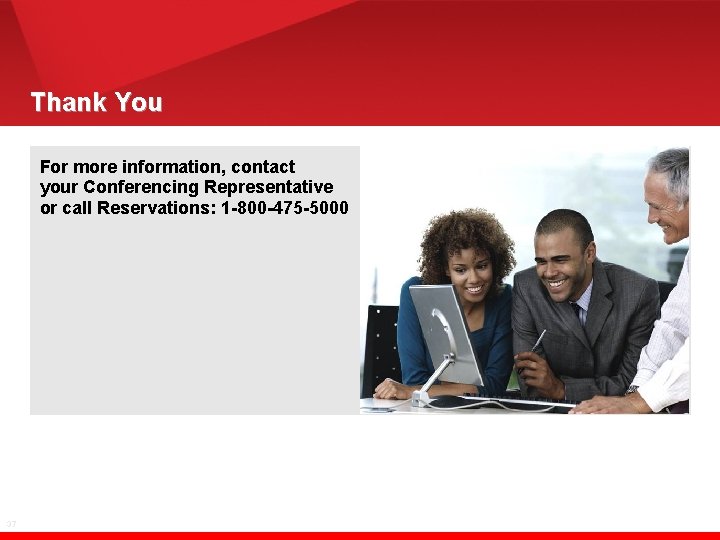 Thank You

For more information, contact your Conferencing Representative or call Reservations: 1-800-475-5000

37